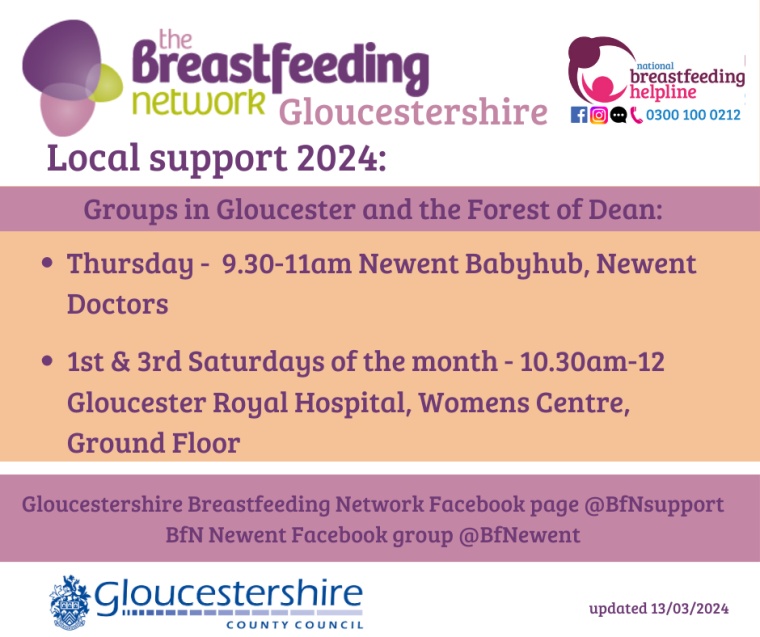 the Breastfeeding network Gloucestershire

national breastfeeding helpline
0300 100 0212

Local support 2024:

Groups in Gloucester and the Forest of Dean:

• Thursday - 9.30-11am Newent Babyhub, Newent Doctors

• 1st & 3rd Saturdays of the month - 10.30am-12 Gloucester Royal Hospital, Womens Centre, Ground Floor

Gloucestershire Breastfeeding Network Facebook page @BfNsupport
BfN Newent Facebook group @BfNewent

Gloucestershire COUNTY COUNCIL

updated 13/03/2024